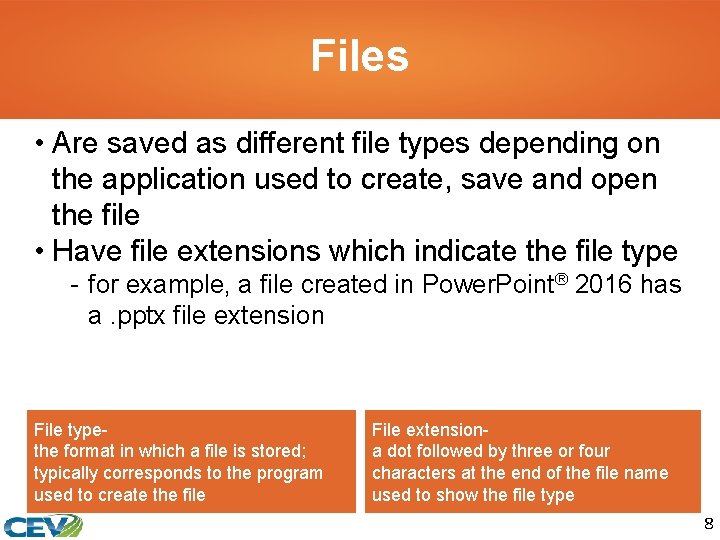 Files

• Are saved as different file types depending on the application used to create, save and open the file
• Have file extensions which indicate the file type
- for example, a file created in PowerPoint® 2016 has a .pptx file extension

File type-
the format in which a file is stored; typically corresponds to the program used to create the file

File extension-
a dot followed by three or four characters at the end of the file name used to show the file type

CEV

8